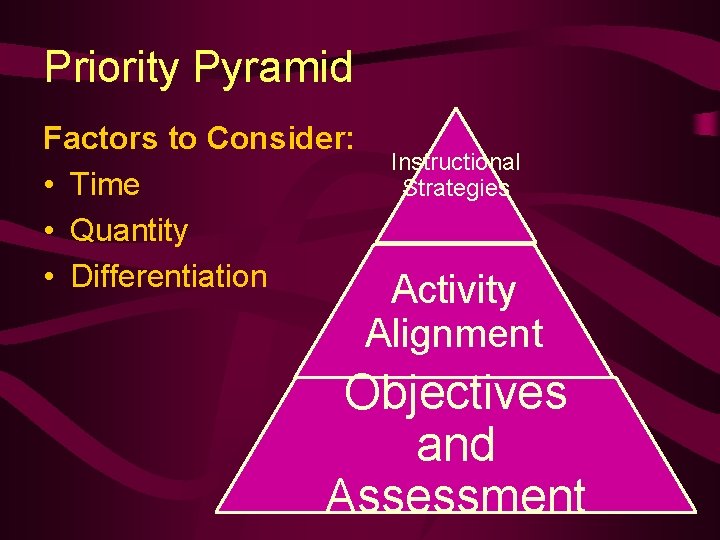 Priority Pyramid

Factors to Consider:
• Time
• Quantity
• Differentiation

Instructional Strategies

Activity Alignment

Objectives and Assessment